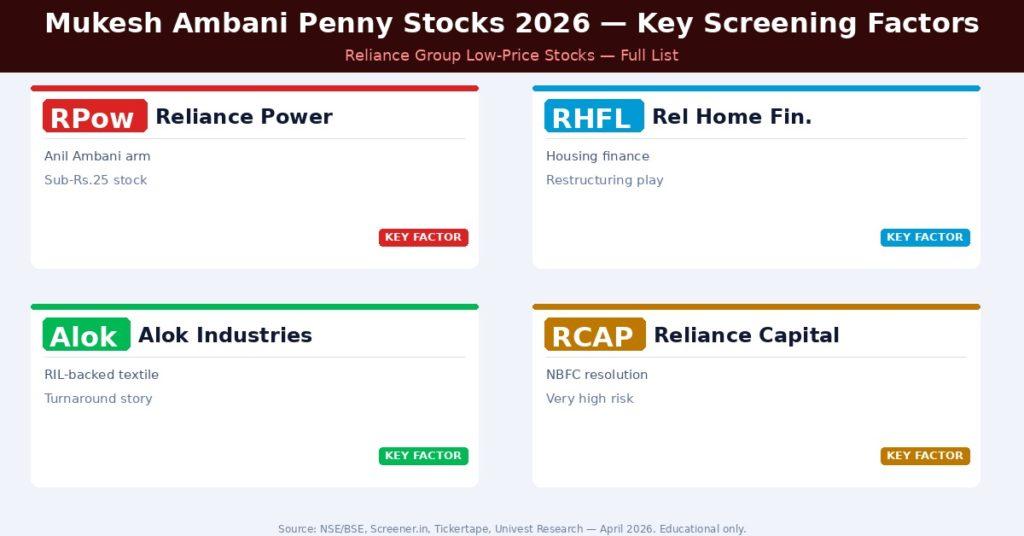 Mukesh Ambani Penny Stocks 2026 — Key Screening Factors

Reliance Group Low-Price Stocks — Full List

RPow Reliance Power

Anil Ambani arm

Sub-Rs.25 stock

KEY FACTOR

RHFL Rel Home Fin.

Housing finance

Restructuring play

KEY FACTOR

Alok Alok Industries

RIL-backed textile

Turnaround story

KEY FACTOR

RCAP Reliance Capital

NBFC resolution

Very high risk

KEY FACTOR

Source: NSE/BSE, Screener.in, Tickertape, Univest Research — April 2026. Educational only.